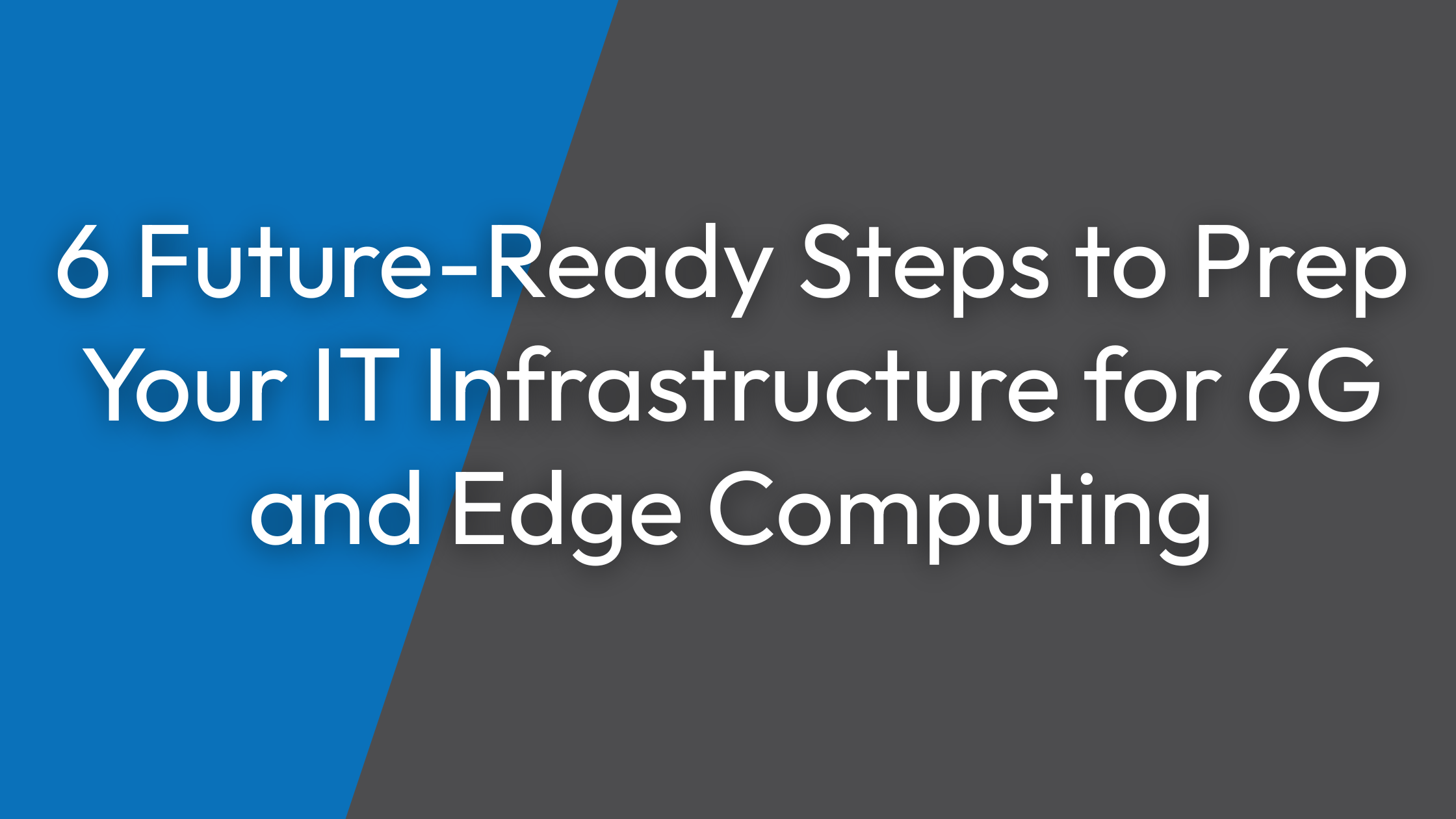 6 Future-Ready Steps to Prep Your IT Infrastructure for 6G and Edge Computing